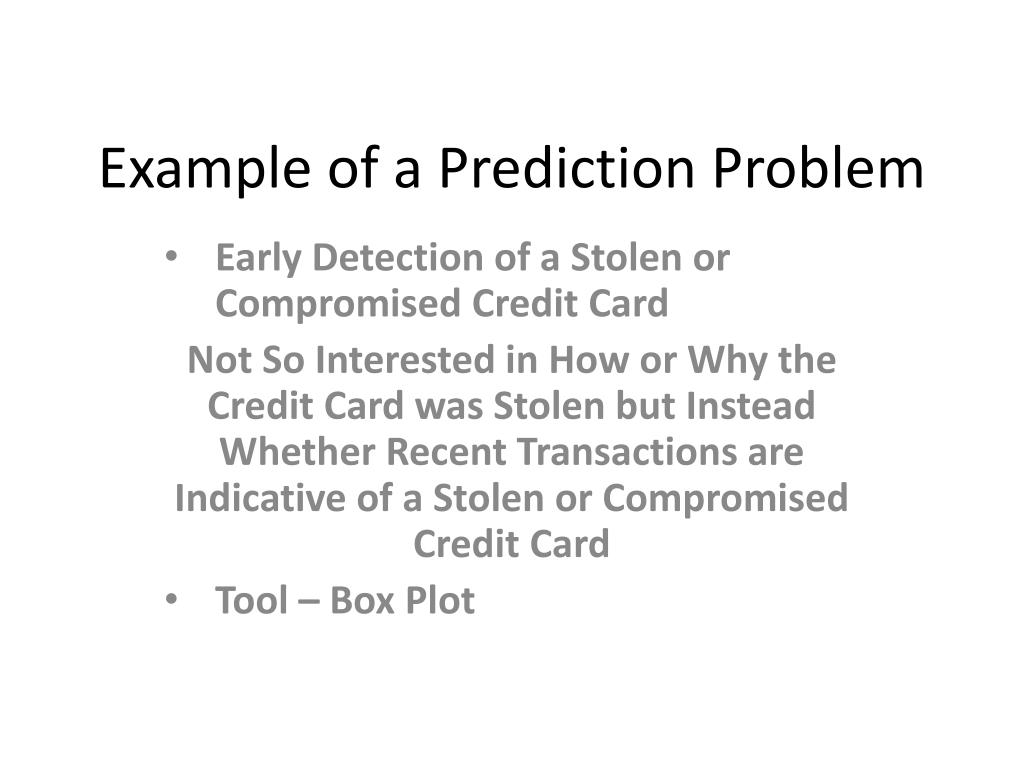 Example of a Prediction Problem

• Early Detection of a Stolen or Compromised Credit Card

Not So Interested in How or Why the Credit Card was Stolen but Instead Whether Recent Transactions are Indicative of a Stolen or Compromised Credit Card

• Tool – Box Plot